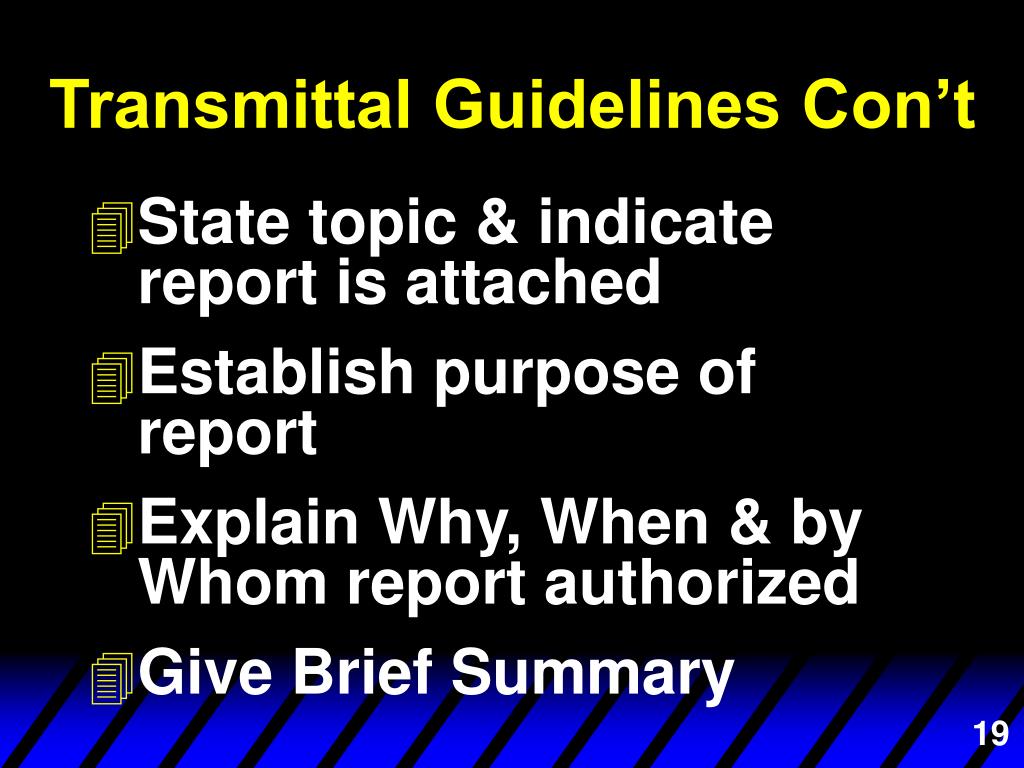 Transmittal Guidelines Con’t

State topic & indicate report is attached

Establish purpose of report

Explain Why, When & by Whom report authorized

Give Brief Summary

19